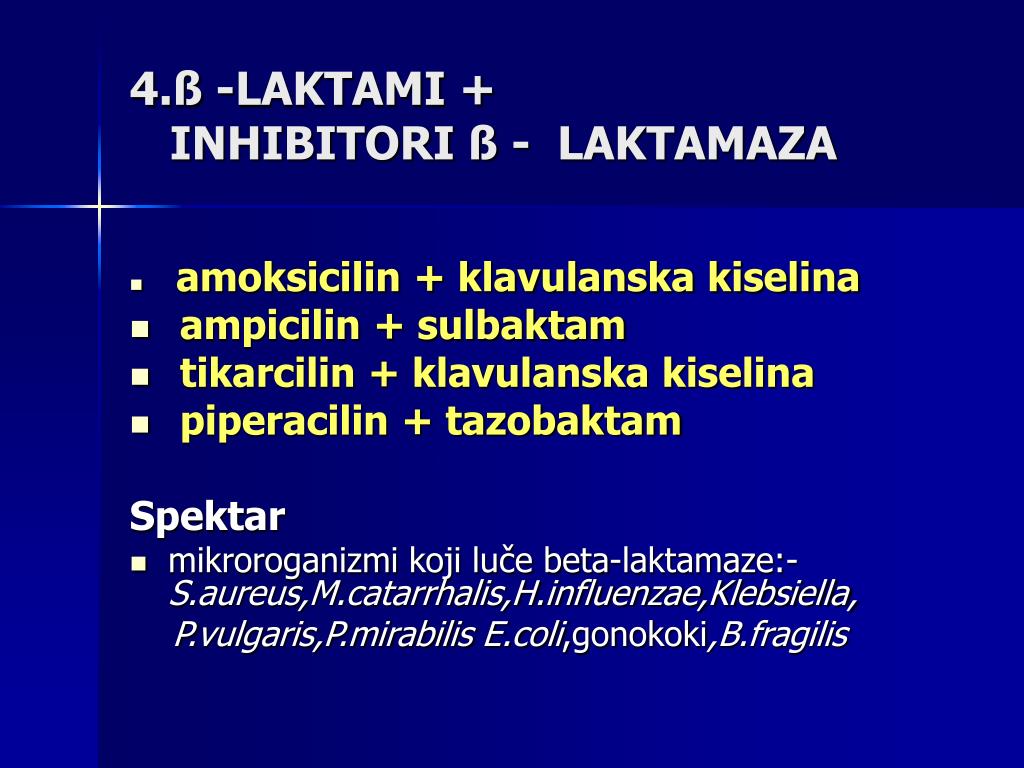 4.ß -LAKTAMI + INHIBITORI ß - LAKTAMAZA

- amoksicilin + klavulanska kiselina
- ampicilin + sulbaktam
- tikarcilin + klavulanska kiselina
- piperacilin + tazobaktam

Spektar

- mikroroganizmi koji luče beta-laktamaze:- S.aureus,M.catarrhalis,H.influenzae,Klebsiella, P.vulgaris,P.mirabilis E.coli,gonokoki,B.fragilis